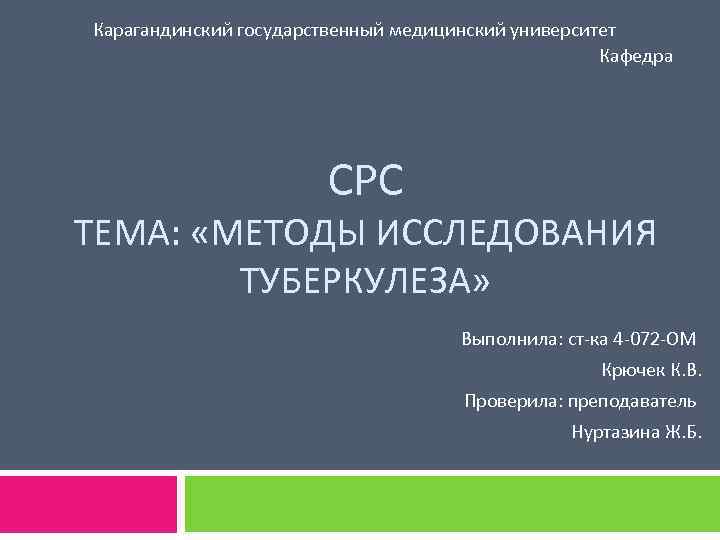 Карагандинский государственный медицинский университет
Кафедра

СРС
ТЕМА: «МЕТОДЫ ИССЛЕДОВАНИЯ ТУБЕРКУЛЕЗА»

Выполнила: ст-ка 4-072-ОМ
Крючек К.В.
Проверила: преподаватель
Нуртазина Ж.Б.